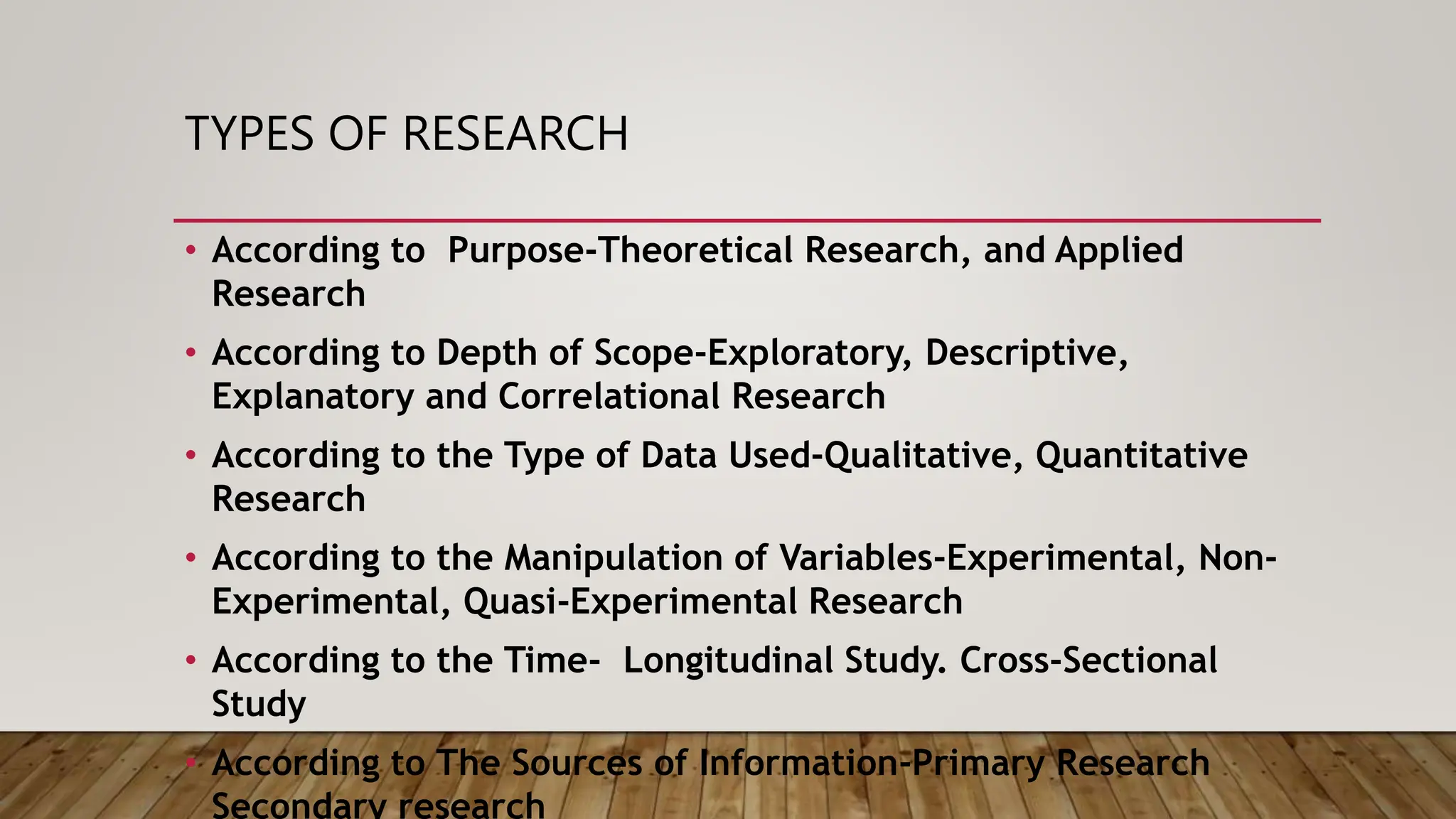 TYPES OF RESEARCH

• According to Purpose-Theoretical Research, and Applied Research

• According to Depth of Scope-Exploratory, Descriptive, Explanatory and Correlational Research

• According to the Type of Data Used-Qualitative, Quantitative Research

• According to the Manipulation of Variables-Experimental, Non-Experimental, Quasi-Experimental Research

• According to the Time- Longitudinal Study. Cross-Sectional Study

• According to The Sources of Information-Primary Research Secondary research